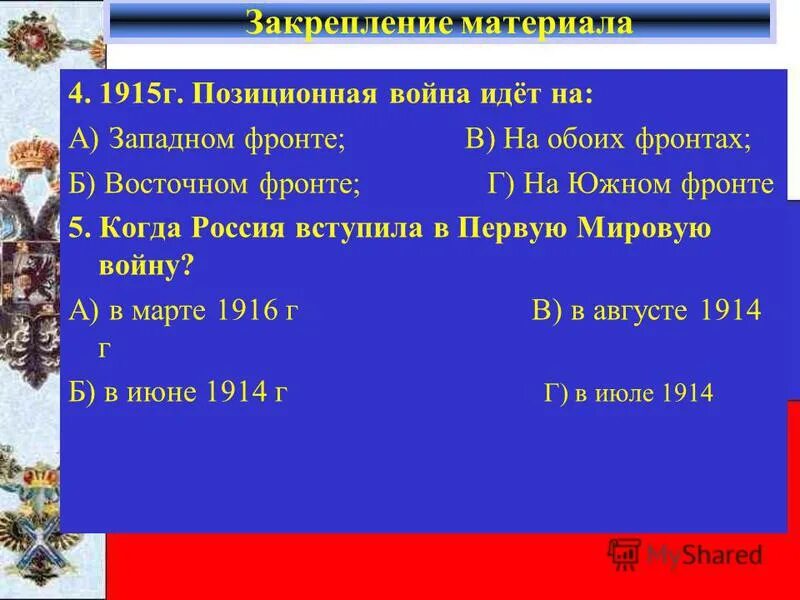 Закрепление материала

4. 1915г. Позиционная война идёт на:
А) Западном фронте; В) На обоих фронтах;
Б) Восточном фронте; Г) На Южном фронте

5. Когда Россия вступила в Первую Мировую войну?
А) в марте 1916 г В) в августе 1914 г
Б) в июне 1914 г Г) в июле 1914

MyShared